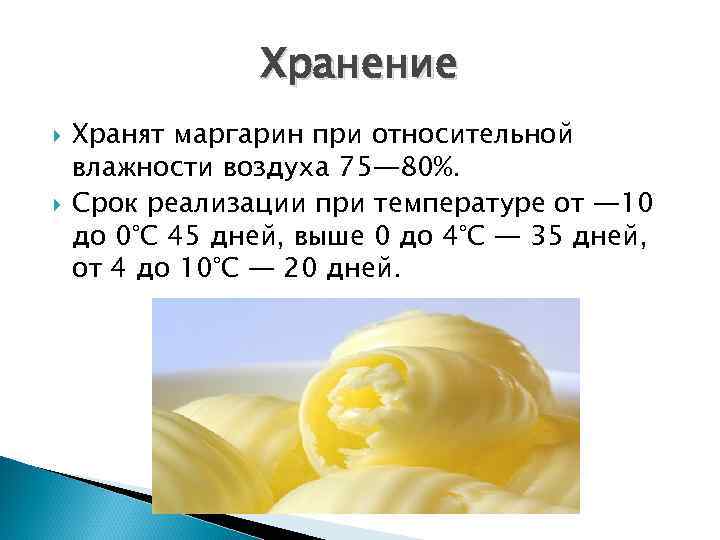 Хранение

Хранят маргарин при относительной влажности воздуха 75—80%.

Срок реализации при температуре от —10 до 0°С 45 дней, выше 0 до 4°С — 35 дней, от 4 до 10°С — 20 дней.